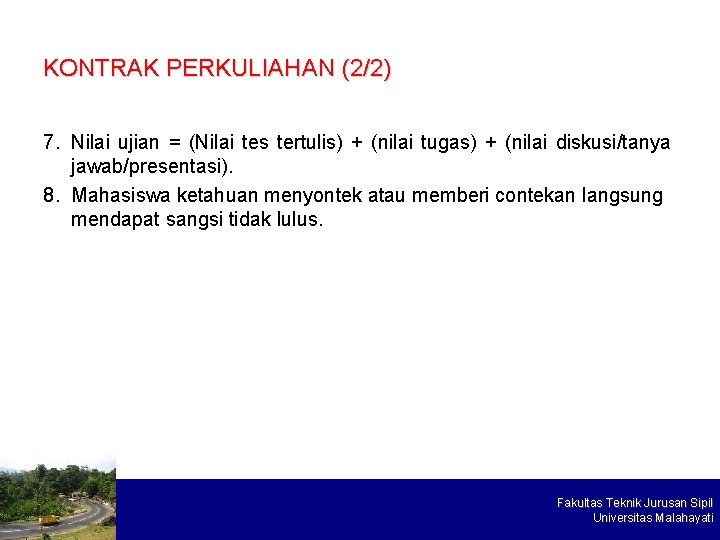 KONTRAK PERKULIAHAN (2/2)

7. Nilai ujian = (Nilai tes tertulis) + (nilai tugas) + (nilai diskusi/tanya jawab/presentasi).

8. Mahasiswa ketahuan menyontek atau memberi contekan langsung mendapat sangsi tidak lulus.

Fakultas Teknik Jurusan Sipil
Universitas Malahayati